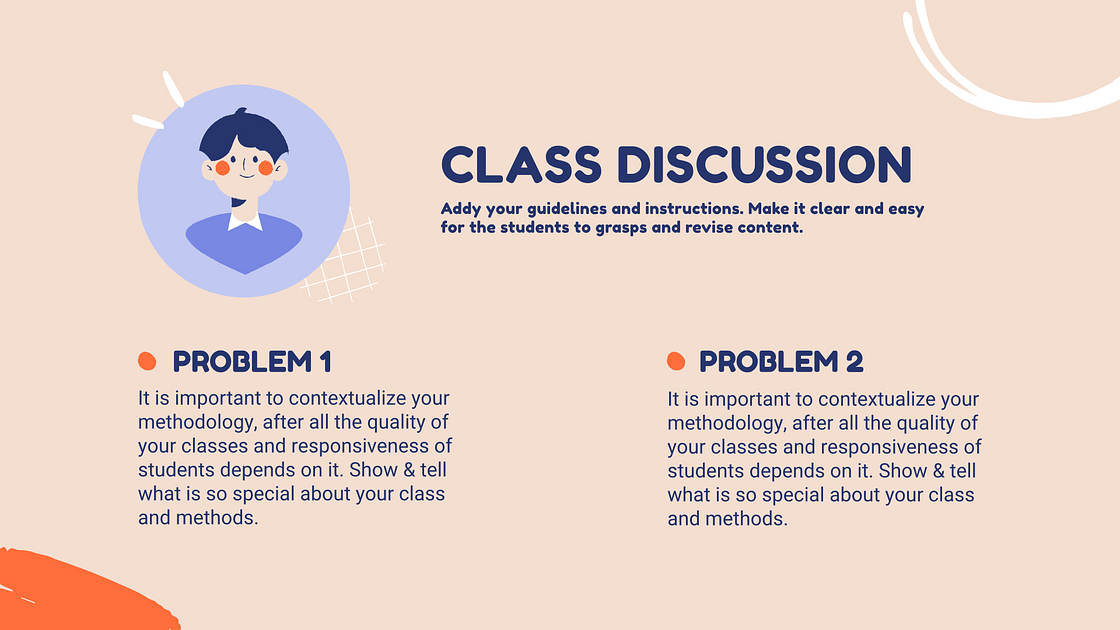 CLASS DISCUSSION

Addy your guidelines and instructions. Make it clear and easy for the students to grasps and revise content.

• PROBLEM 1

It is important to contextualize your methodology, after all the quality of your classes and responsiveness of students depends on it. Show & tell what is so special about your class and methods.

• PROBLEM 2

It is important to contextualize your methodology, after all the quality of your classes and responsiveness of students depends on it. Show & tell what is so special about your class and methods.